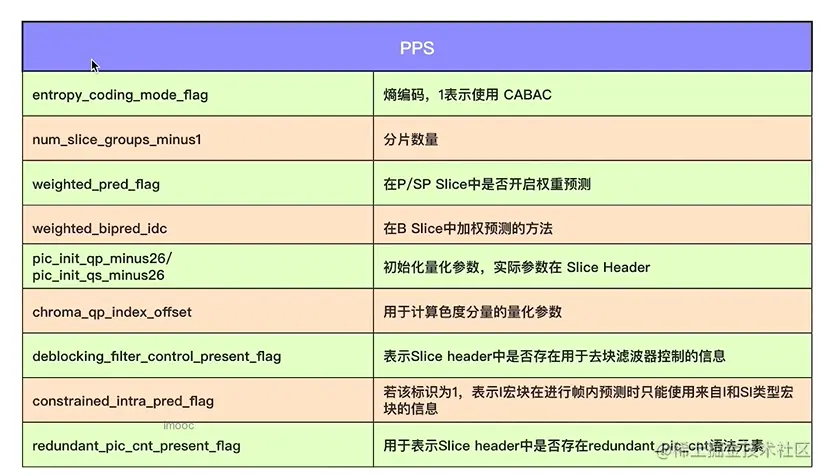 | PPS | |
|---|---|
| entropy_coding_mode_flag | 熵编码，1表示使用 CABAC |
| num_slice_groups_minus1 | 分片数量 |
| weighted_pred_flag | 在P/SP Slice中是否开启权重预测 |
| weighted_bipred_idc | 在B Slice中加权预测的方法 |
| pic_init_qp_minus26/ pic_init_qs_minus26 | 初始化量化参数，实际参数在 Slice Header |
| chroma_qp_index_offset | 用于计算色度分量的量化参数 |
| deblocking_filter_control_present_flag | 表示Slice header中是否存在用于去块滤波器控制的信息 |
| constrained_intra_pred_flag | 若该标识为1，表示I宏块在进行帧内预测时只能使用来自I和SI类型宏块的信息 |
| redundant_pic_cnt_present_flag | 用于表示Slice header中是否存在redundant_pic_cnt语法元素 |

imooc

@稀土掘金技术社区